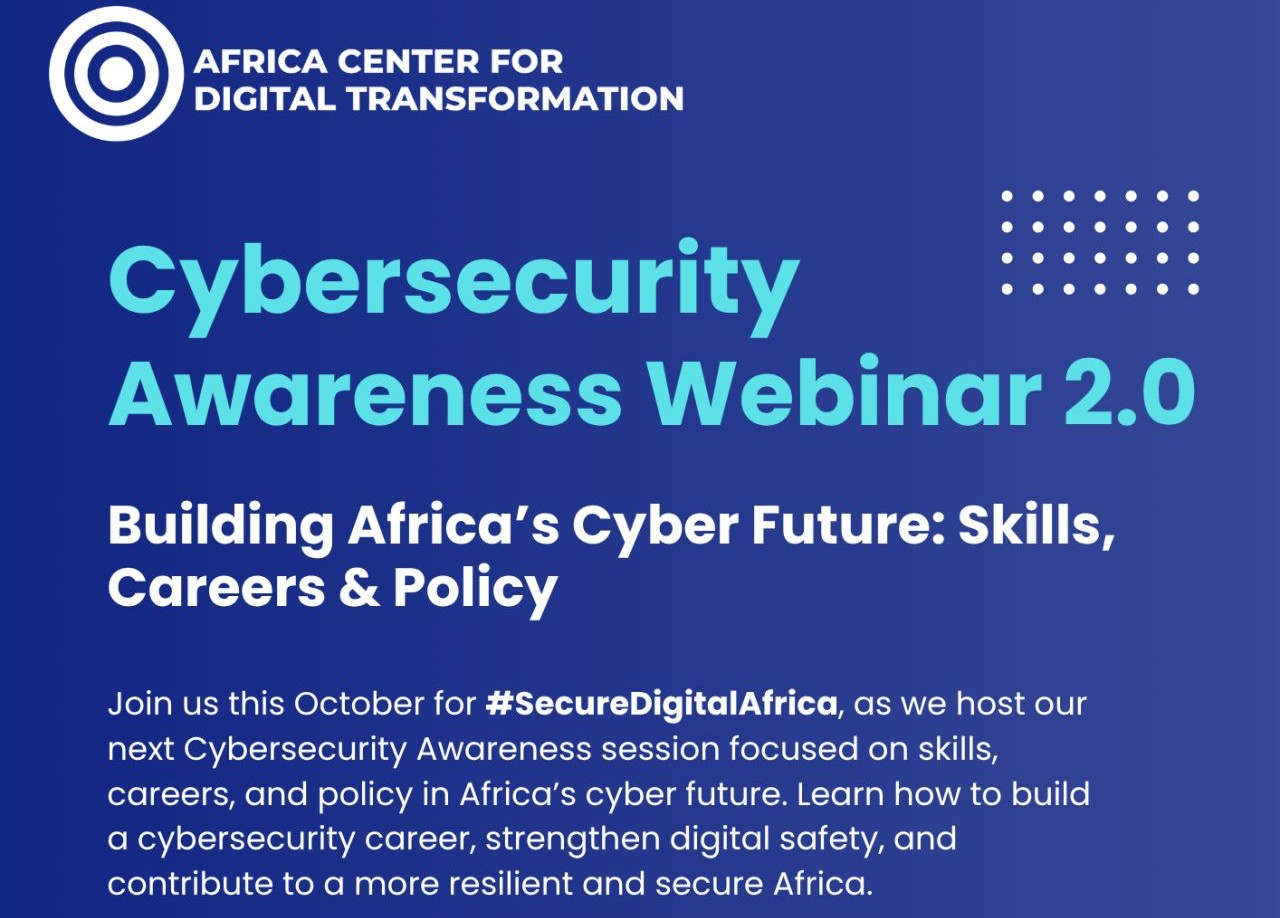 AFRICA CENTER FOR DIGITAL TRANSFORMATION

Cybersecurity Awareness Webinar 2.0

Building Africa's Cyber Future: Skills, Careers & Policy

Join us this October for #SecureDigitalAfrica, as we host our next Cybersecurity Awareness session focused on skills, careers, and policy in Africa's cyber future. Learn how to build a cybersecurity career, strengthen digital safety, and contribute to a more resilient and secure Africa.